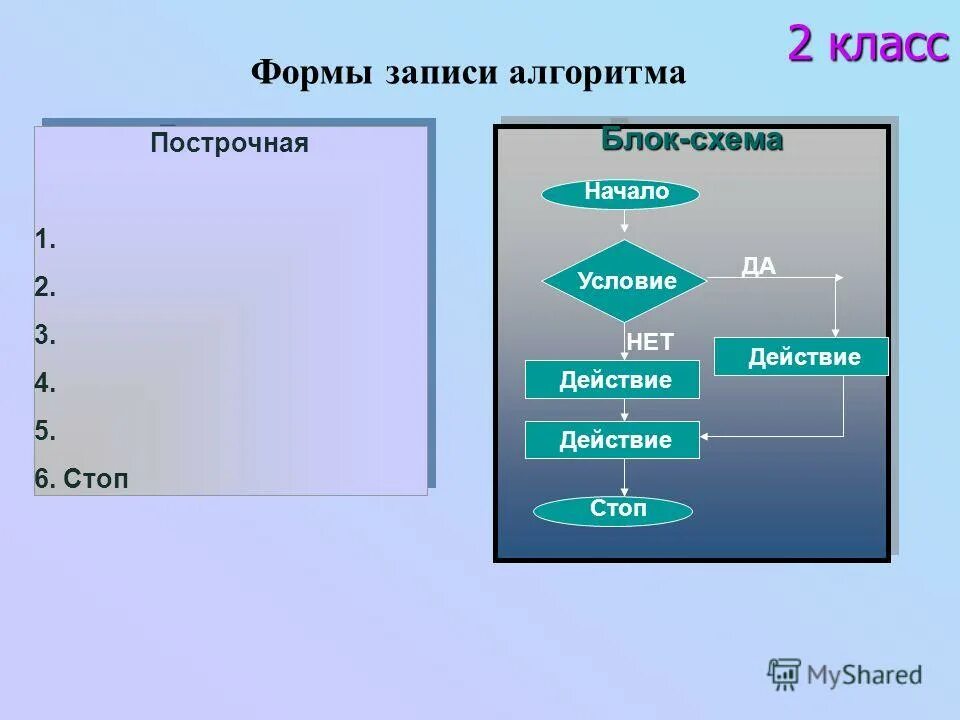 2 класс

Формы записи алгоритма

Построчная

1.
2.
3.
4.
5.
6. Стоп

Блок-схема

Начало

Условие

ДА

НЕТ

Действие

Действие

Действие

Стоп

MyShared